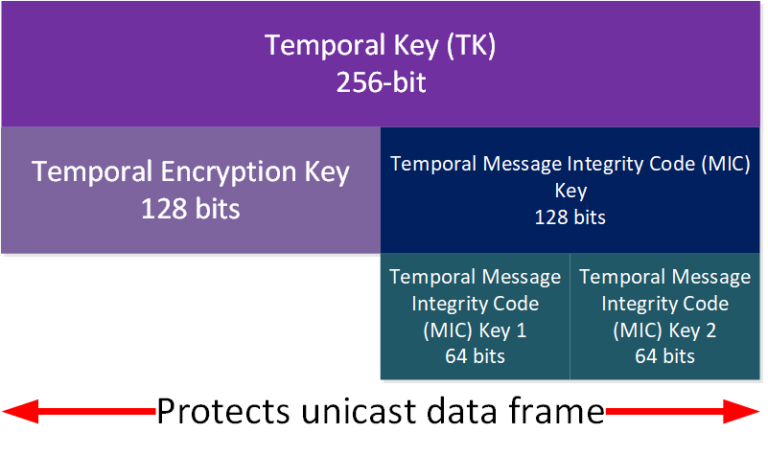 Temporal Key (TK)
256-bit

Temporal Encryption Key
128 bits

Temporal Message Integrity Code (MIC) Key
128 bits

Temporal Message Integrity Code (MIC) Key 1
64 bits

Temporal Message Integrity Code (MIC) Key 2
64 bits

Protects unicast data frame